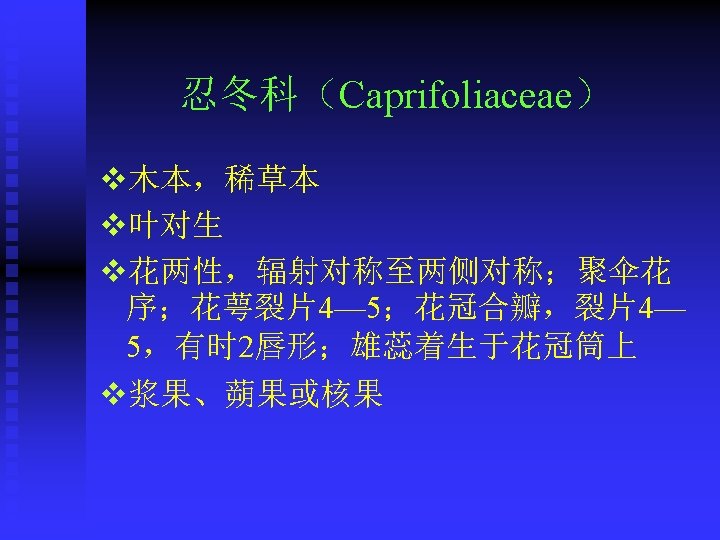 忍冬科（Caprifoliaceae）

❖木本，稀草本

❖叶对生

❖花两性，辐射对称至两侧对称；聚伞花序；花萼裂片4—5；花冠合瓣，裂片4—5，有时2唇形；雄蕊着生于花冠筒上

❖浆果、蒴果或核果